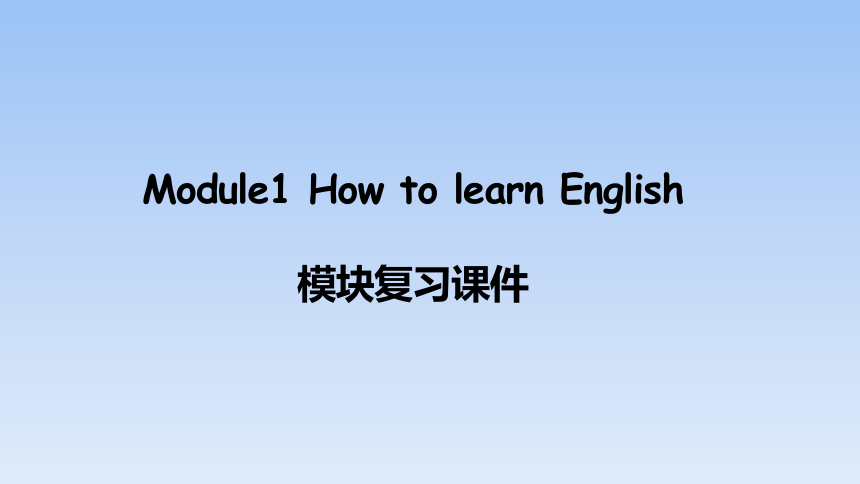 Module1 How to learn English

模块复习课件